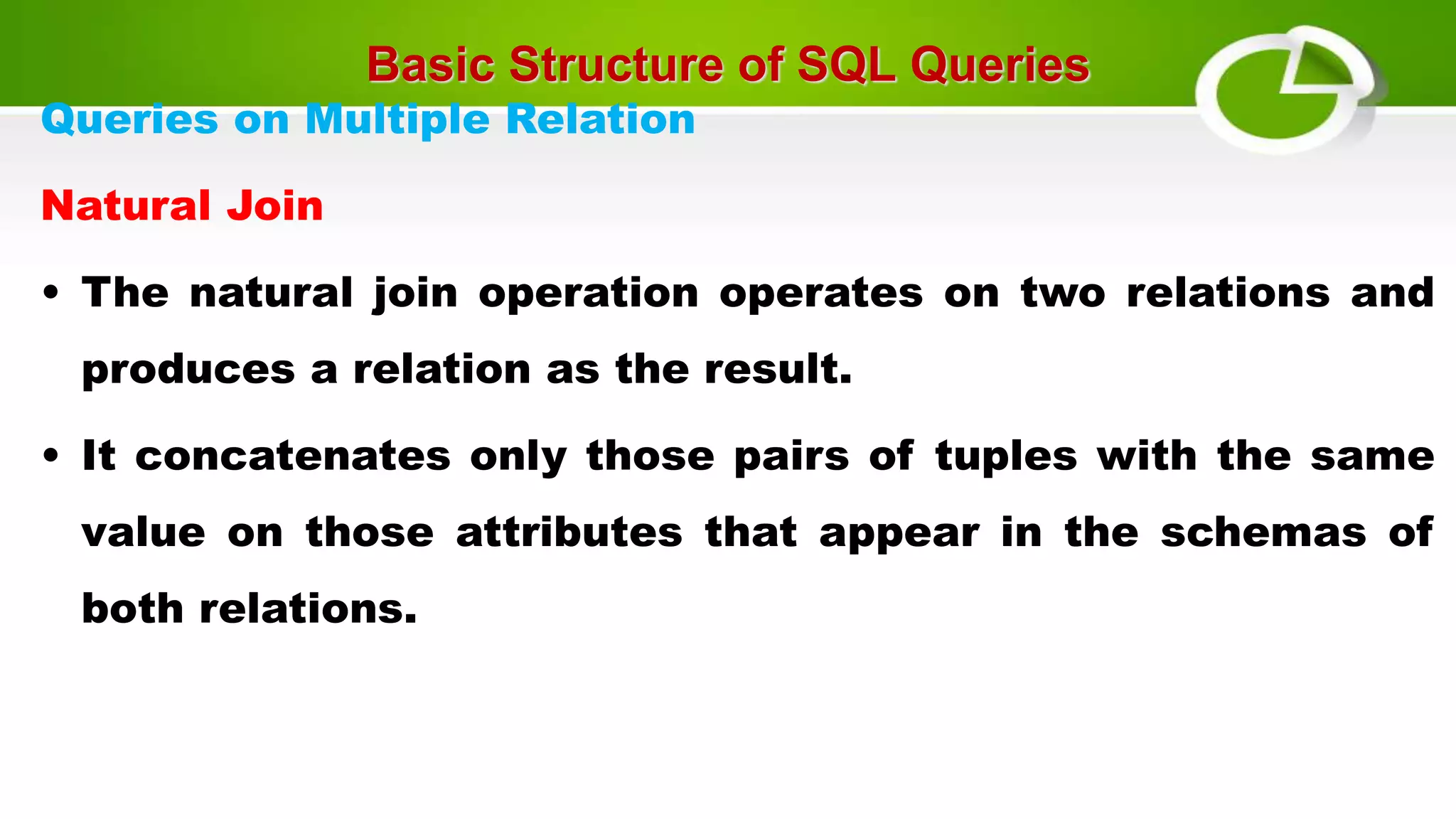 Basic Structure of SQL Queries

Queries on Multiple Relation

Natural Join

• The natural join operation operates on two relations and produces a relation as the result.

• It concatenates only those pairs of tuples with the same value on those attributes that appear in the schemas of both relations.